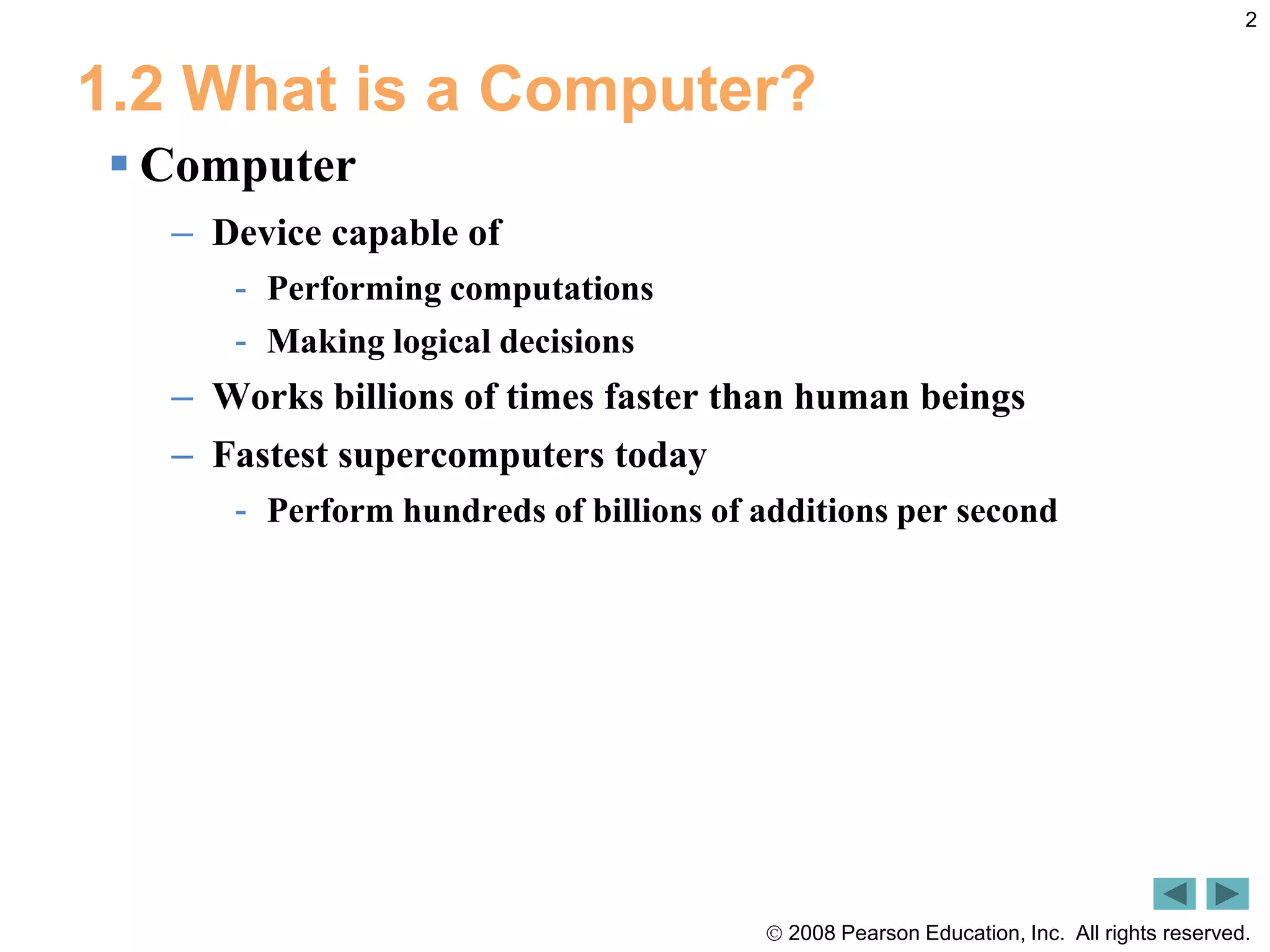 2

1.2 What is a Computer?

▪ Computer

– Device capable of

- Performing computations

- Making logical decisions

– Works billions of times faster than human beings

– Fastest supercomputers today

- Perform hundreds of billions of additions per second

© 2008 Pearson Education, Inc. All rights reserved.